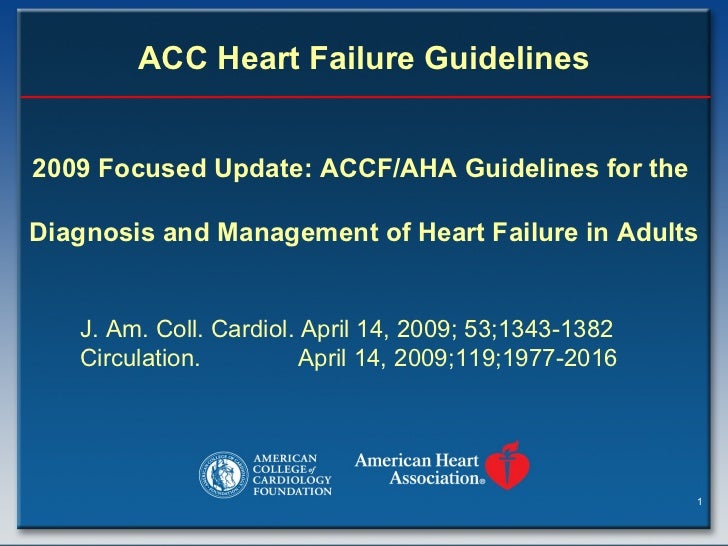 ACC Heart Failure Guidelines

2009 Focused Update: ACCF/AHA Guidelines for the Diagnosis and Management of Heart Failure in Adults

J. Am. Coll. Cardiol. April 14, 2009; 53;1343-1382
Circulation. April 14, 2009;119;1977-2016

AMERICAN COLLEGE of CARDIOLOGY FOUNDATION

American Heart Association®

1